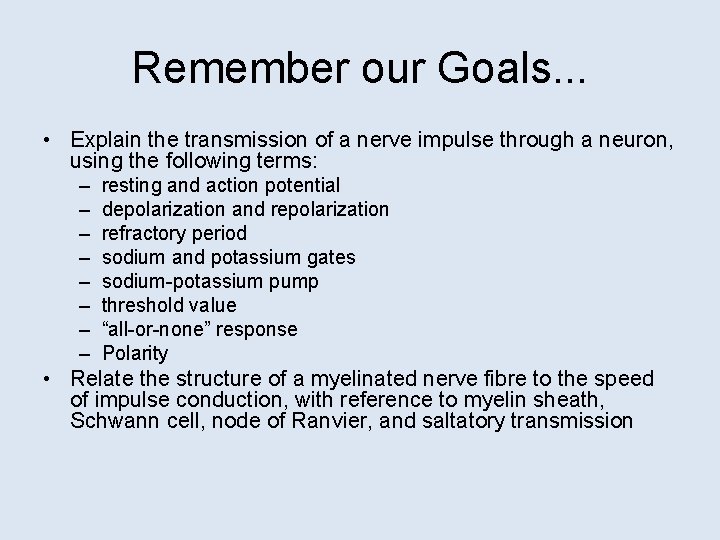 Remember our Goals...

• Explain the transmission of a nerve impulse through a neuron, using the following terms:
– resting and action potential
– depolarization and repolarization
– refractory period
– sodium and potassium gates
– sodium-potassium pump
– threshold value
– “all-or-none” response
– Polarity
• Relate the structure of a myelinated nerve fibre to the speed of impulse conduction, with reference to myelin sheath, Schwann cell, node of Ranvier, and saltatory transmission